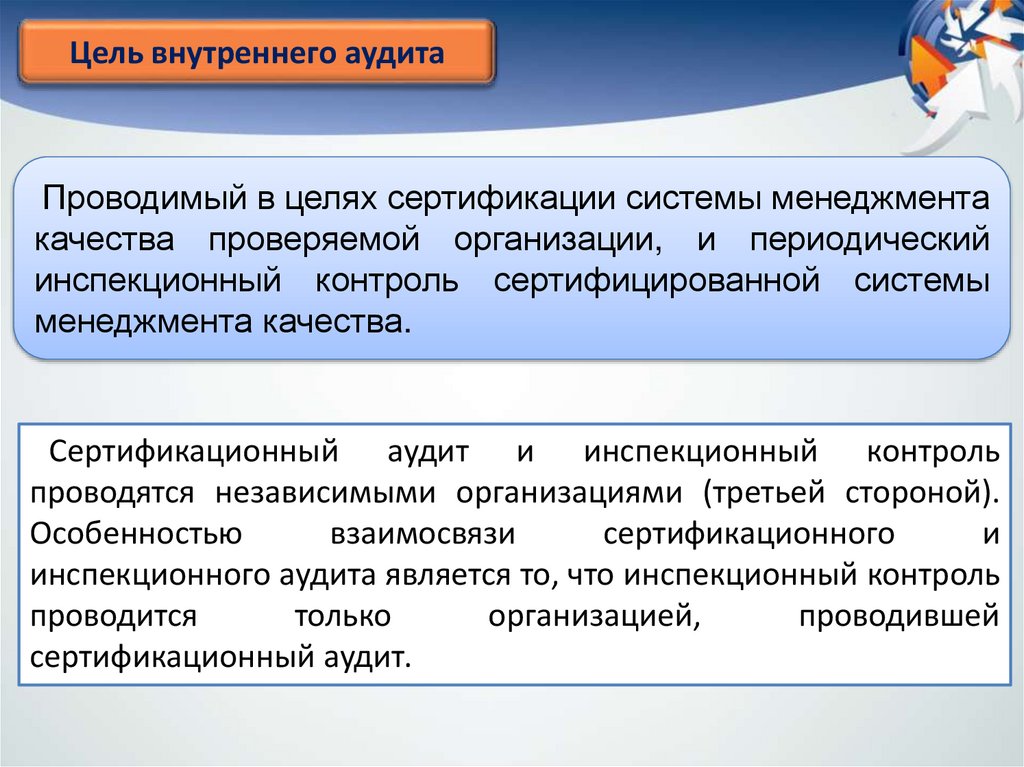 Цель внутреннего аудита

Проводимый в целях сертификации системы менеджмента качества проверяемой организации, и периодический инспекционный контроль сертифицированной системы менеджмента качества.

Сертификационный аудит и инспекционный контроль проводятся независимыми организациями (третьей стороной). Особенностью взаимосвязи сертификационного и инспекционного аудита является то, что инспекционный контроль проводится только организацией, проводившей сертификационный аудит.